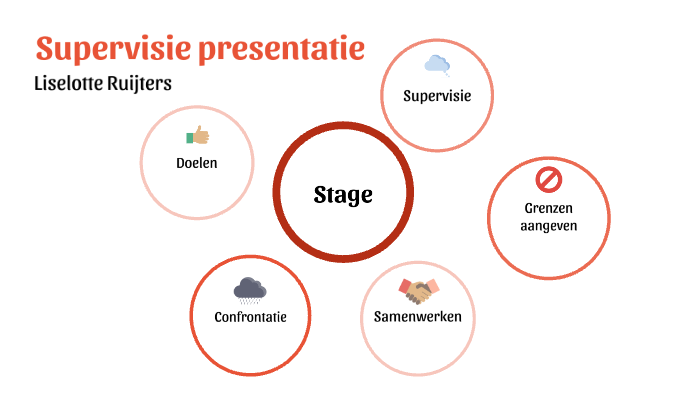 Supervisie presentatie
Liselotte Ruijters

Supervisie

Doelen

Stage

Grenzen aangeven

Confrontatie

Samenwerken